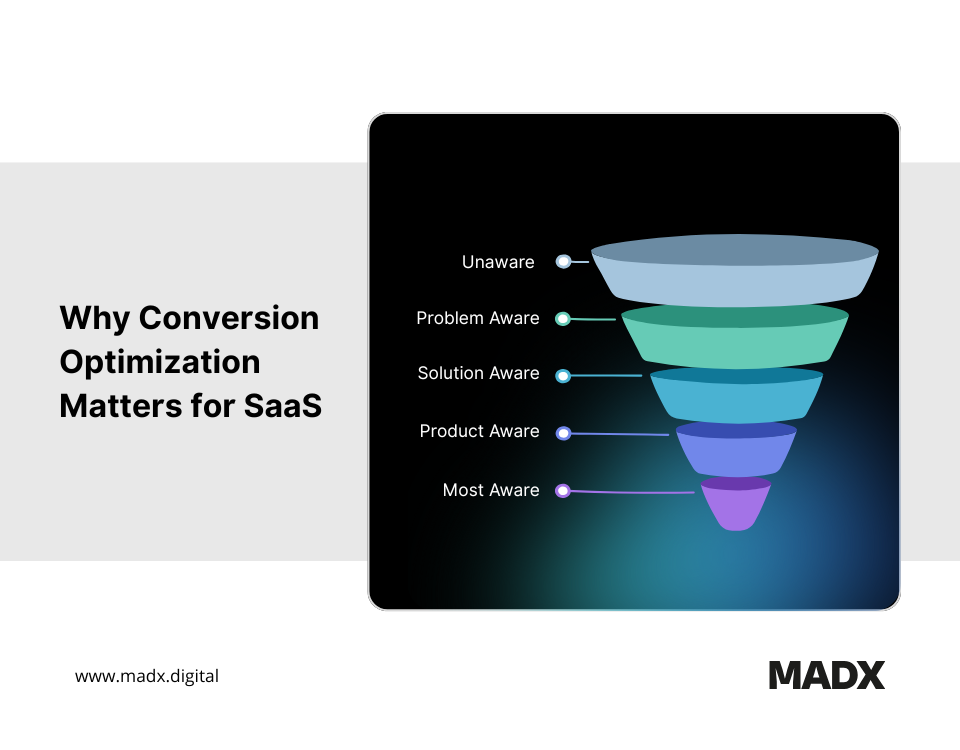 Why Conversion Optimization Matters for SaaS

Unaware
Problem Aware
Solution Aware
Product Aware
Most Aware

www.madx.digital

MADX